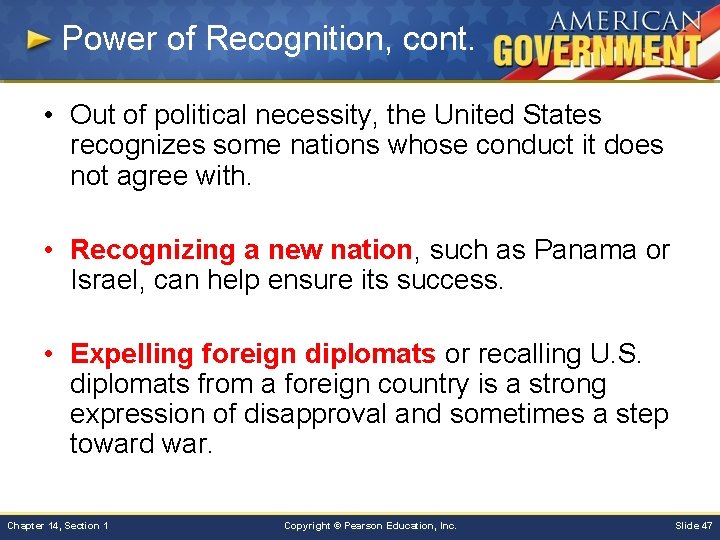 Power of Recognition, cont.

AMERICAN GOVERNMENT

• Out of political necessity, the United States recognizes some nations whose conduct it does not agree with.

• Recognizing a new nation, such as Panama or Israel, can help ensure its success.

• Expelling foreign diplomats or recalling U.S. diplomats from a foreign country is a strong expression of disapproval and sometimes a step toward war.

Chapter 14, Section 1

Copyright © Pearson Education, Inc.

Slide 47